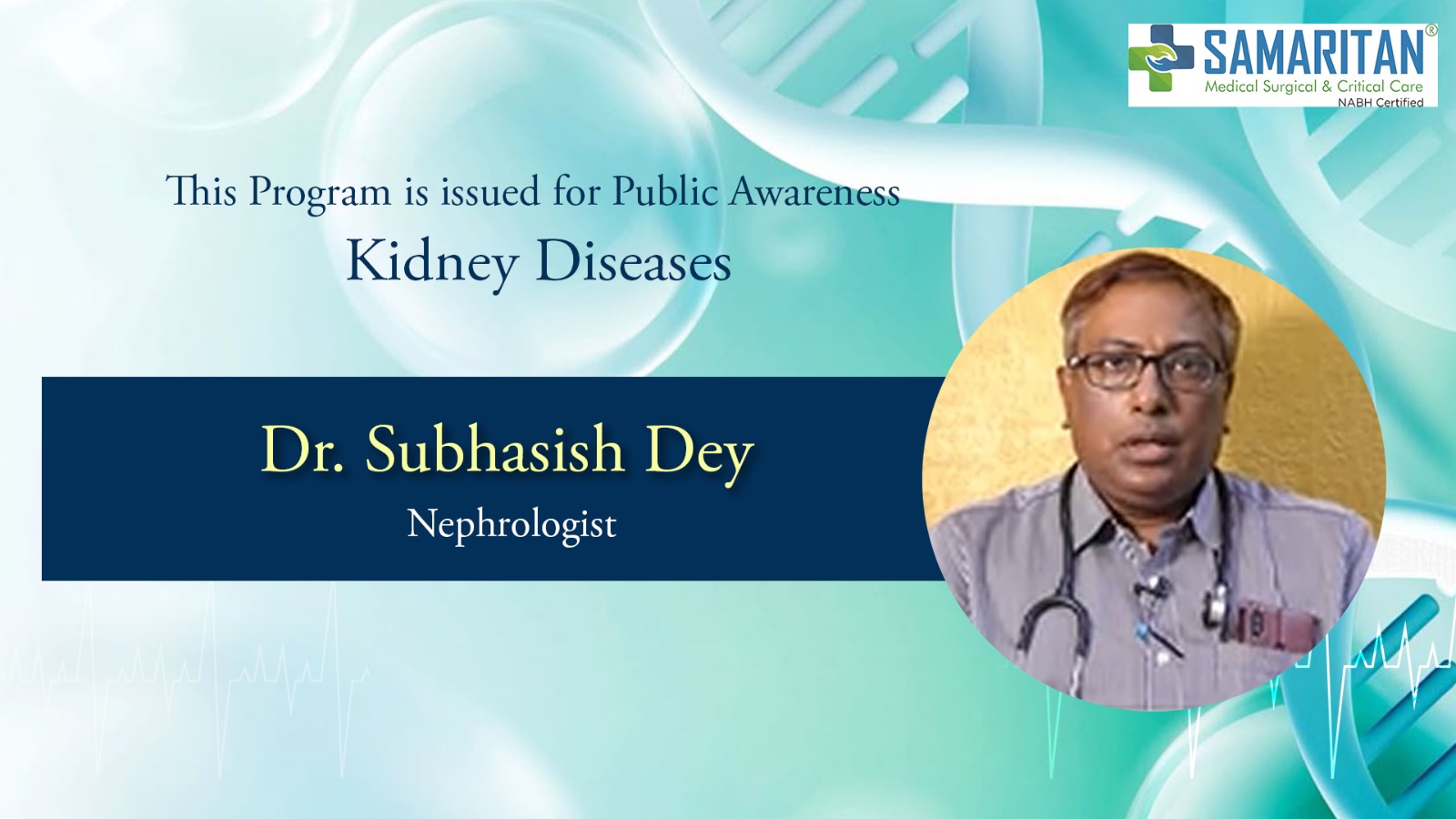 SAMARITAN®
Medical Surgical & Critical Care
NABH Certified

This Program is issued for Public Awareness
Kidney Diseases

Dr. Subhasish Dey
Nephrologist